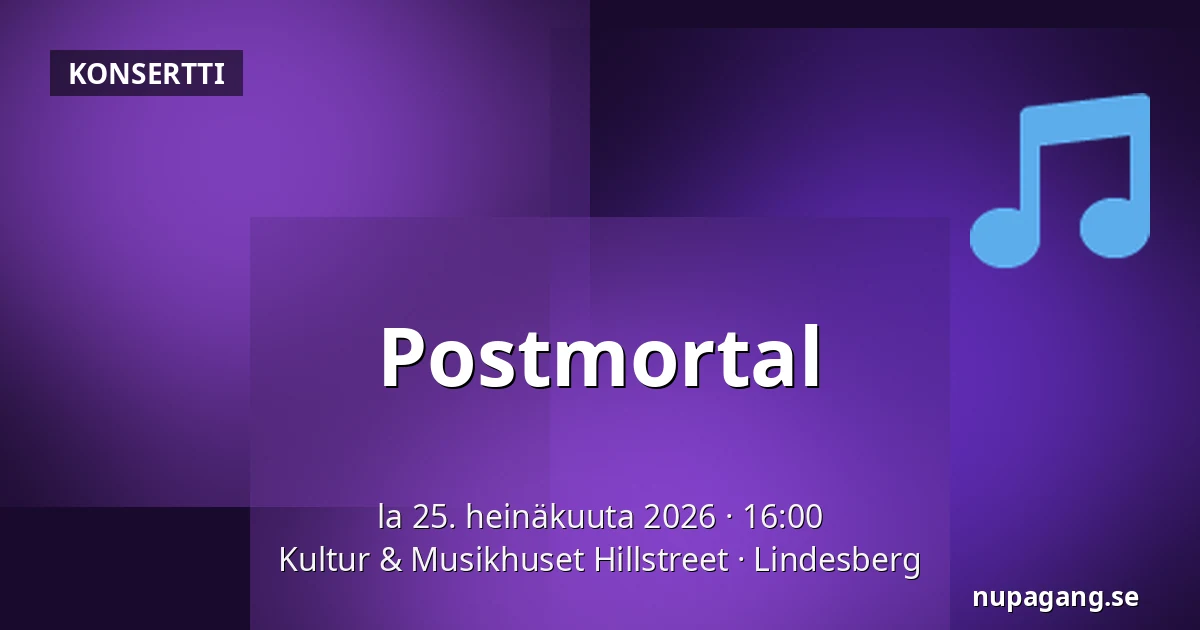 KONSERTTI

Postmortal

la 25. heinäkuuta 2026 · 16:00
Kultur & Musikhuset Hillstreet · Lindesberg

nupagang.se